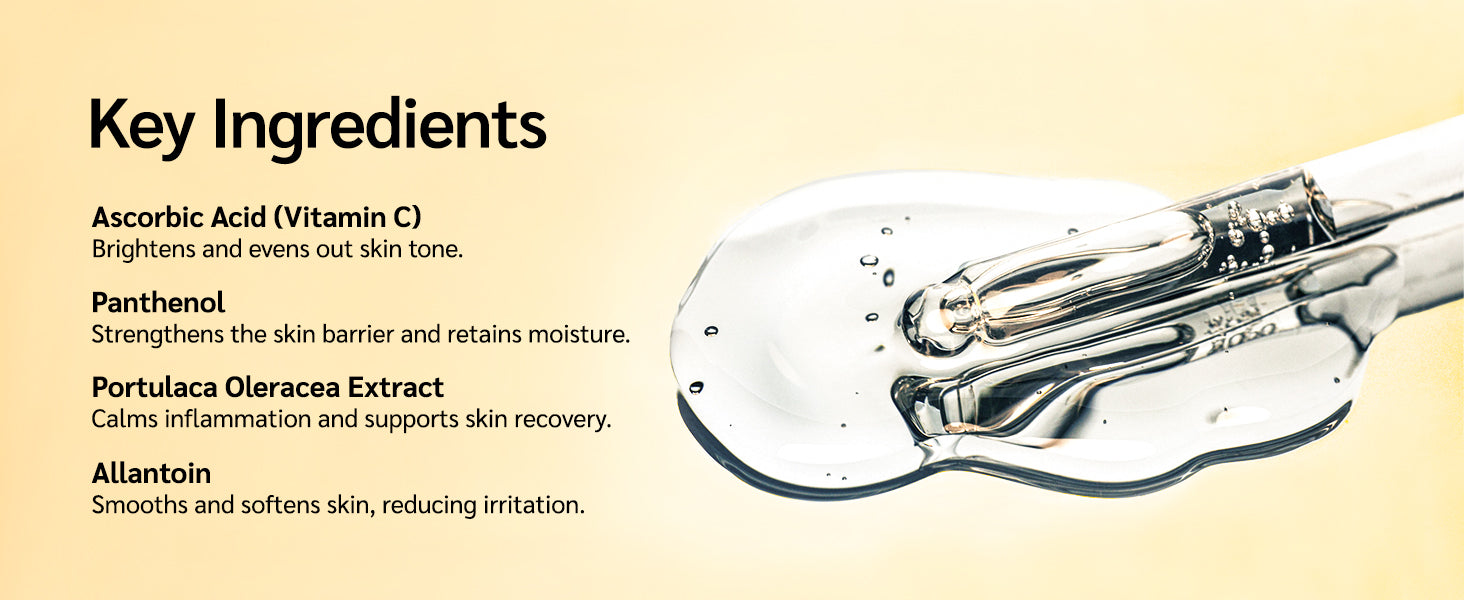 Key Ingredients

Ascorbic Acid (Vitamin C)
Brightens and evens out skin tone.

Panthenol
Strengthens the skin barrier and retains moisture.

Portulaca Oleracea Extract
Calms inflammation and supports skin recovery.

Allantoin
Smooths and softens skin, reducing irritation.